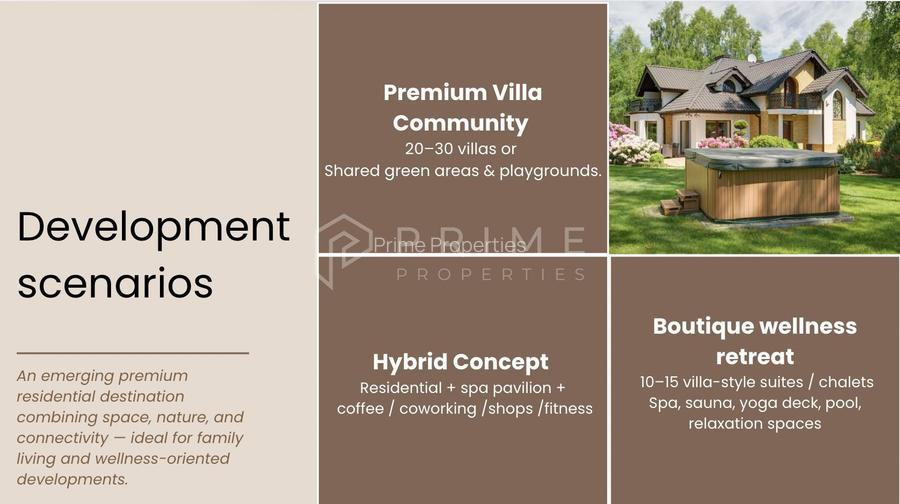 Development scenarios

An emerging premium residential destination combining space, nature, and connectivity — ideal for family living and wellness-oriented developments.

Premium Villa Community
20–30 villas or
Shared green areas & playgrounds.

Prime Properties
PRIME
PROPERTIES

Hybrid Concept
Residential + spa pavilion + coffee / coworking /shops /fitness

Boutique wellness retreat
10–15 villa-style suites / chalets
Spa, sauna, yoga deck, pool, relaxation spaces